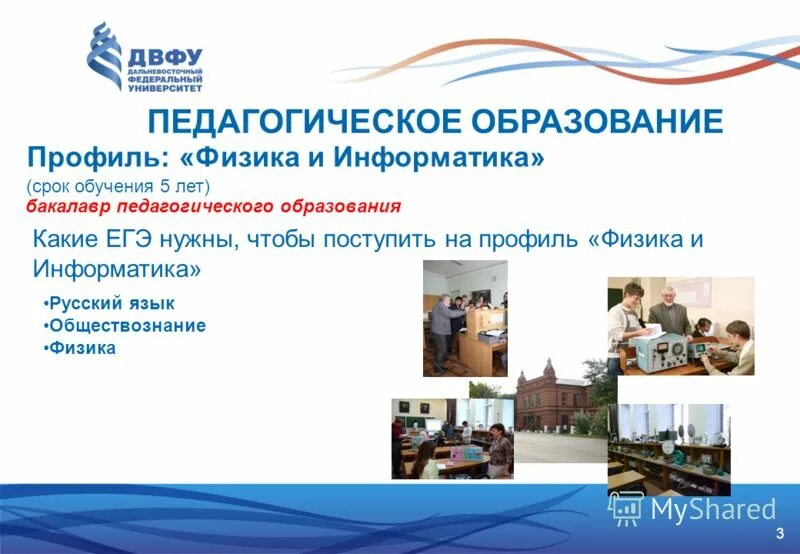 ДВФУ
ДАЛЬНЕВОСТОЧНЫЙ ФЕДЕРАЛЬНЫЙ УНИВЕРСИТЕТ

ПЕДАГОГИЧЕСКОЕ ОБРАЗОВАНИЕ

Профиль: «Физика и Информатика»

(срок обучения 5 лет)
бакалавр педагогического образования

Какие ЕГЭ нужны, чтобы поступить на профиль «Физика и Информатика»

•Русский язык
•Обществознание
•Физика

MyShared

3